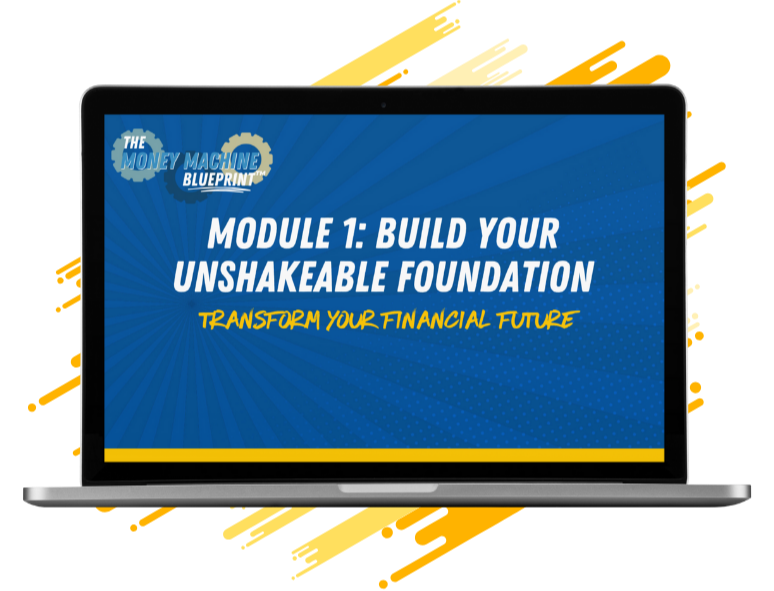 THE MONEY MACHINE BLUEPRINT™

MODULE 1: BUILD YOUR UNSHAKEABLE FOUNDATION

TRANSFORM YOUR FINANCIAL FUTURE